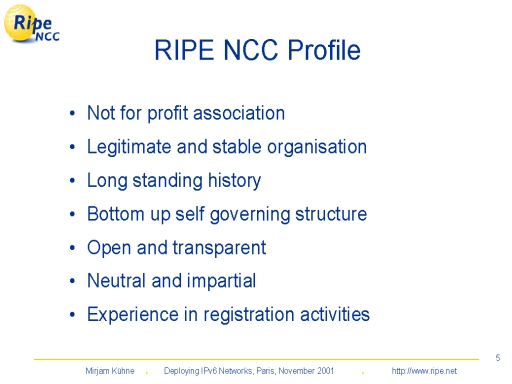 Ripe NCC

RIPE NCC Profile

• Not for profit association
• Legitimate and stable organisation
• Long standing history
• Bottom up self governing structure
• Open and transparent
• Neutral and impartial
• Experience in registration activities

5

Mirjam Kühne . Deploying IPv6 Networks, Paris, November 2001 . http://www.ripe.net